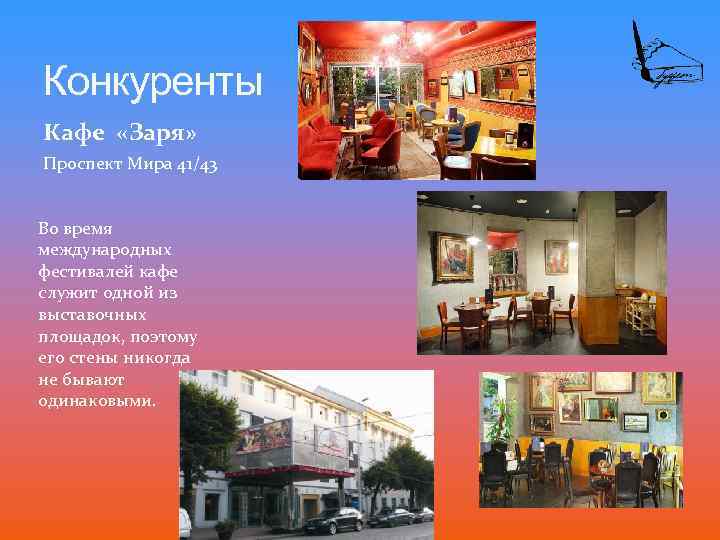 Конкуренты

Кафе «Заря»

Проспект Мира 41/43

Во время международных фестивалей кафе служит одной из выставочных площадок, поэтому его стены никогда не бывают одинаковыми.